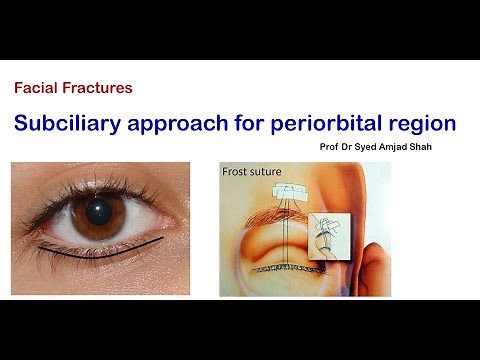 Facial Fractures

Subciliary approach for periorbital region

Prof Dr Syed Amjad Shah

Frost suture